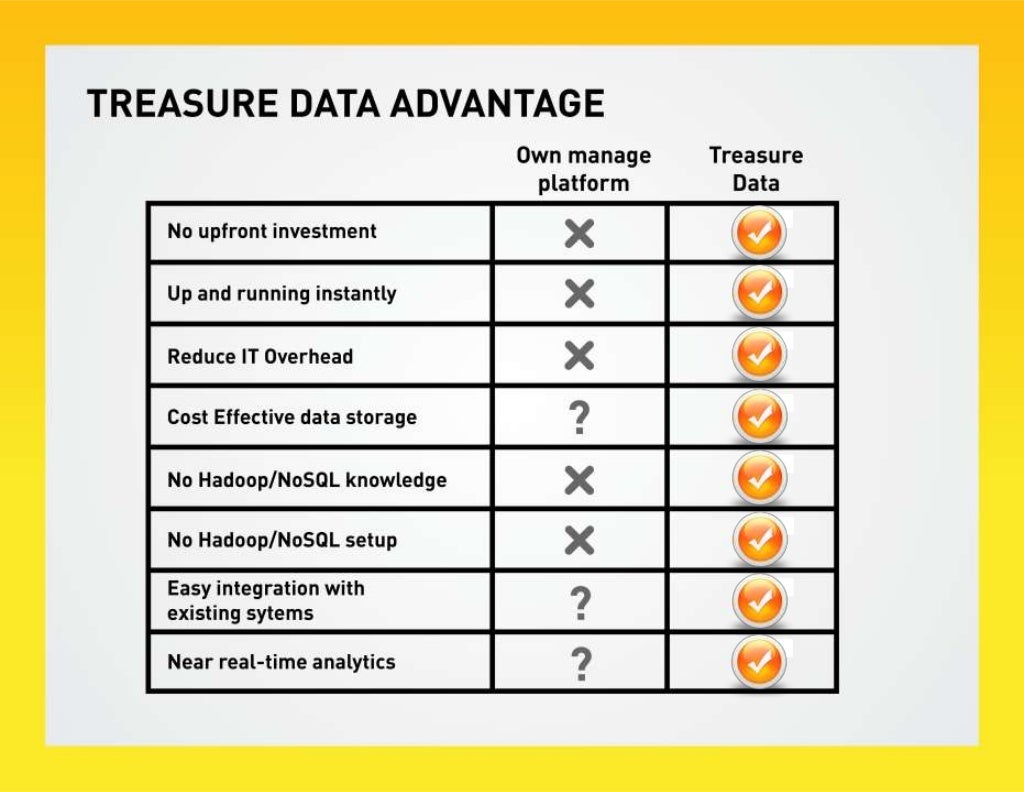 TREASURE DATA ADVANTAGE

| | Own manage platform | Treasure Data |
|---|---|---|
| No upfront investment | ✗ | ✓ |
| Up and running instantly | ✗ | ✓ |
| Reduce IT Overhead | ✗ | ✓ |
| Cost Effective data storage | ? | ✓ |
| No Hadoop/NoSQL knowledge | ✗ | ✓ |
| No Hadoop/NoSQL setup | ✗ | ✓ |
| Easy integration with existing sytems | ? | ✓ |
| Near real-time analytics | ? | ✓ |